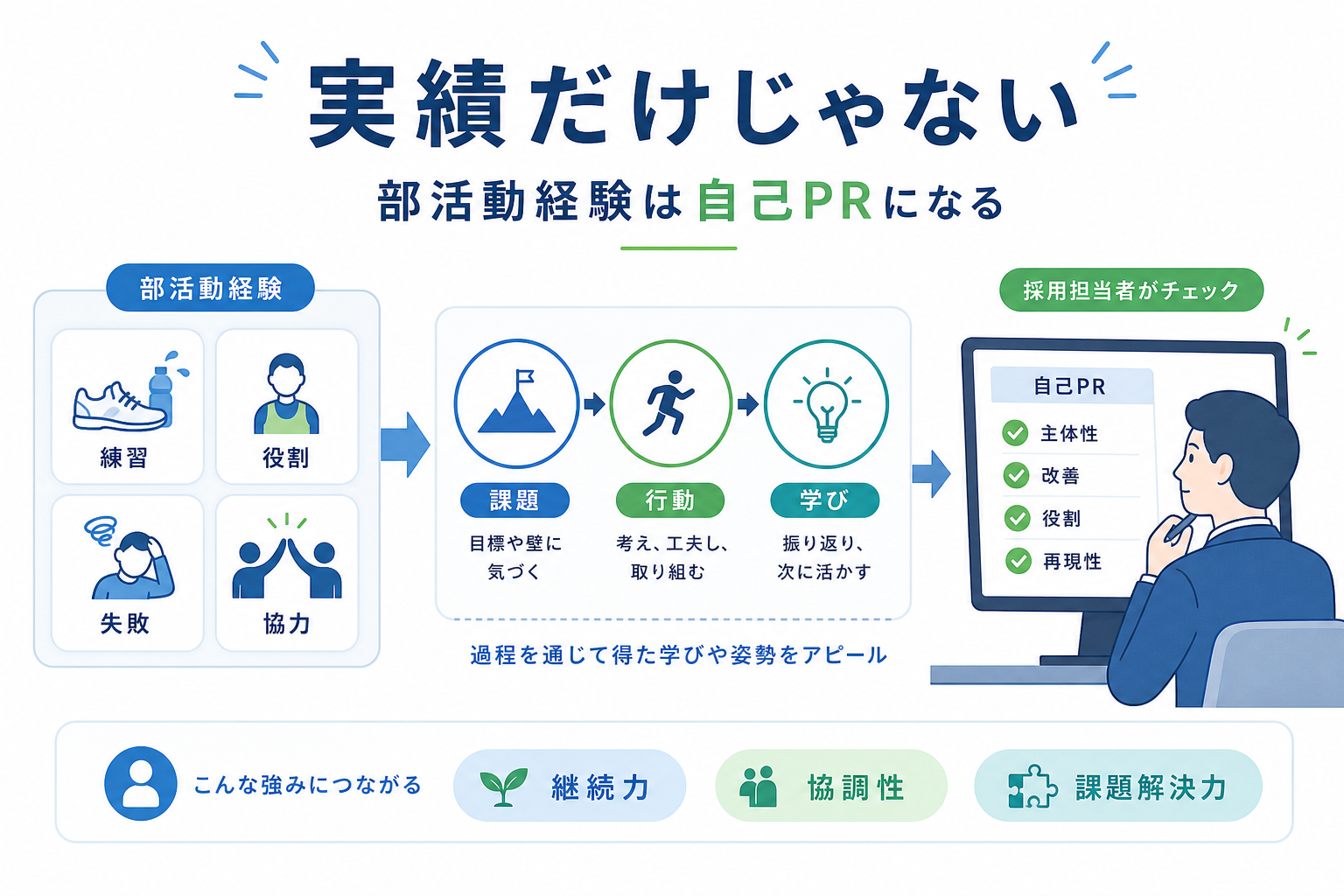 実績だけじゃない

部活動経験は自己PRになる

部活動経験

練習

役割

失敗

協力

課題
目標や壁に気づく

行動
考え、工夫し、取り組む

学び
振り返り、次に活かす

過程を通じて得た学びや姿勢をアピール

採用担当者がチェック

自己PR
主体性
改善
役割
再現性

こんな強みにつながる

継続力

協調性

課題解決力